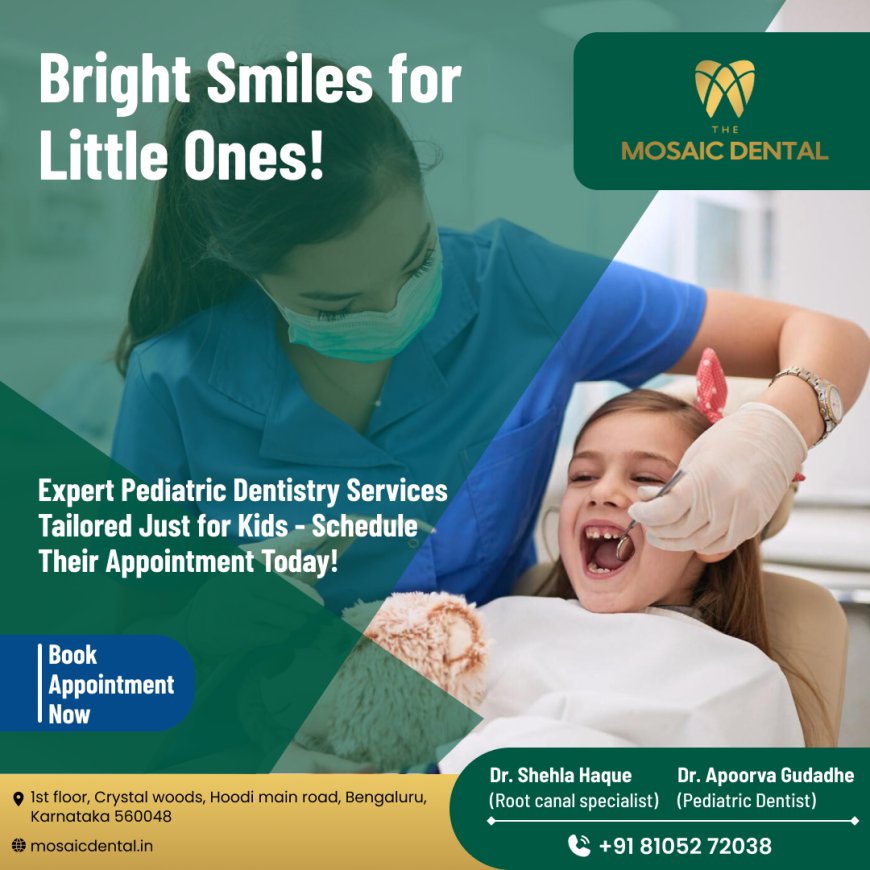 Bright Smiles for Little Ones!

THE
MOSAIC DENTAL

Expert Pediatric Dentistry Services Tailored Just for Kids - Schedule Their Appointment Today!

Book Appointment Now

1st floor, Crystal woods, Hoodi main road, Bengaluru, Karnataka 560048

mosaicdental.in

Dr. Shehla Haque
(Root canal specialist)

Dr. Apoorva Gudadhe
(Pediatric Dentist)

+91 81052 72038